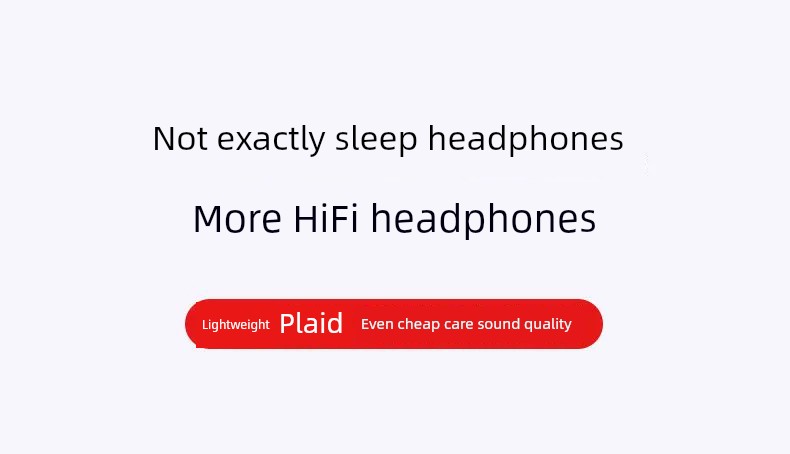 Not exactly sleep headphones

More HiFi headphones

Lightweight Plaid Even cheap care sound quality